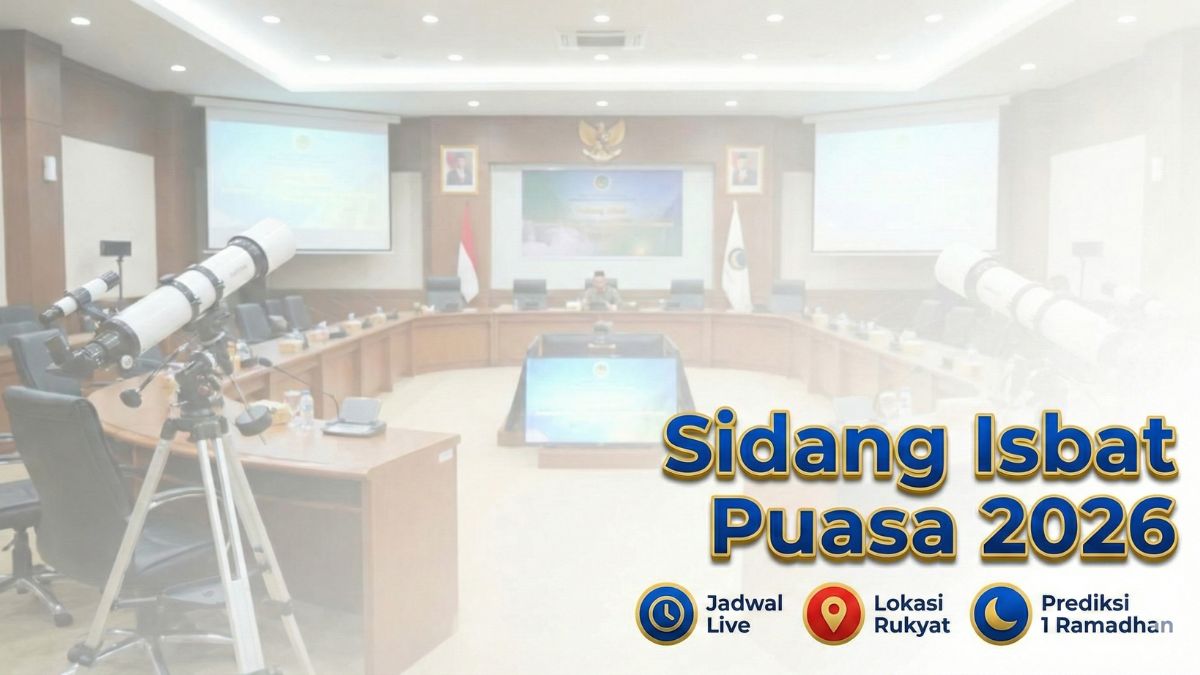 Sidang Isbat Puasa 2026

Jadwal Live

Lokasi Rukyat

Prediksi 1 Ramadhan